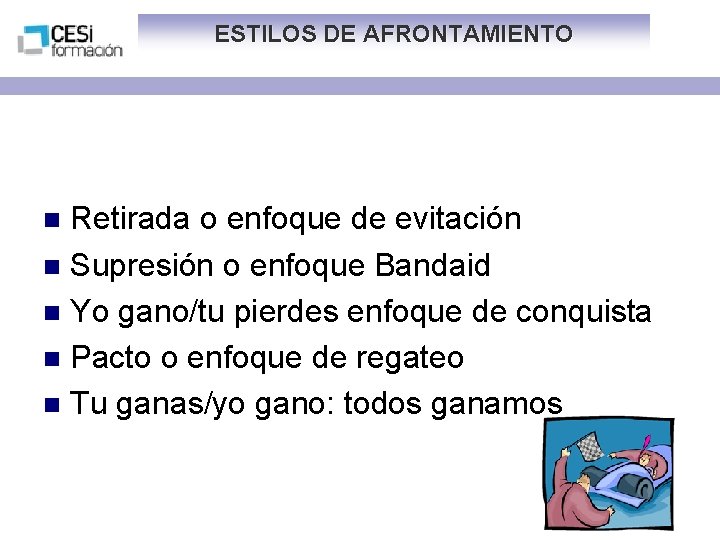 CESi formación

ESTILOS DE AFRONTAMIENTO

- Retirada o enfoque de evitación
- Supresión o enfoque Bandaid
- Yo gano/tu pierdes enfoque de conquista
- Pacto o enfoque de regateo
- Tu ganas/yo gano: todos ganamos